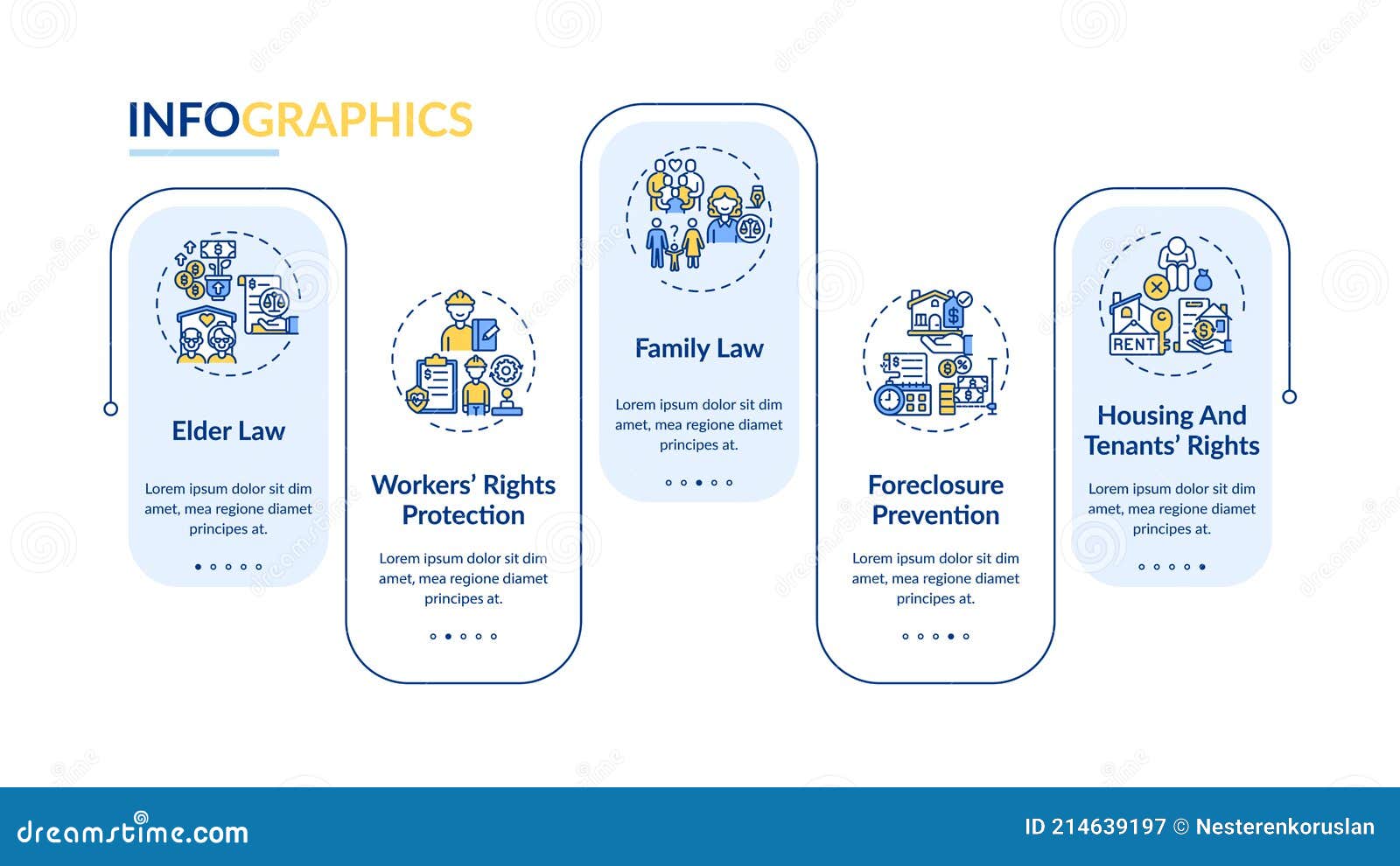 INFOGRAPHICS

Elder Law

Lorem ipsum dolor sit dim amet, mea regione diamet principes at.

Workers' Rights Protection

Lorem ipsum dolor sit dim amet, mea regione diamet principes at.

Family Law

Lorem ipsum dolor sit dim amet, mea regione diamet principes at.

Foreclosure Prevention

Lorem ipsum dolor sit dim amet, mea regione diamet principes at.

RENT

Housing And Tenants' Rights

Lorem ipsum dolor sit dim amet, mea regione diamet principes at.

dreamstime.com

ID 214639197 © Nesterenkoruslan